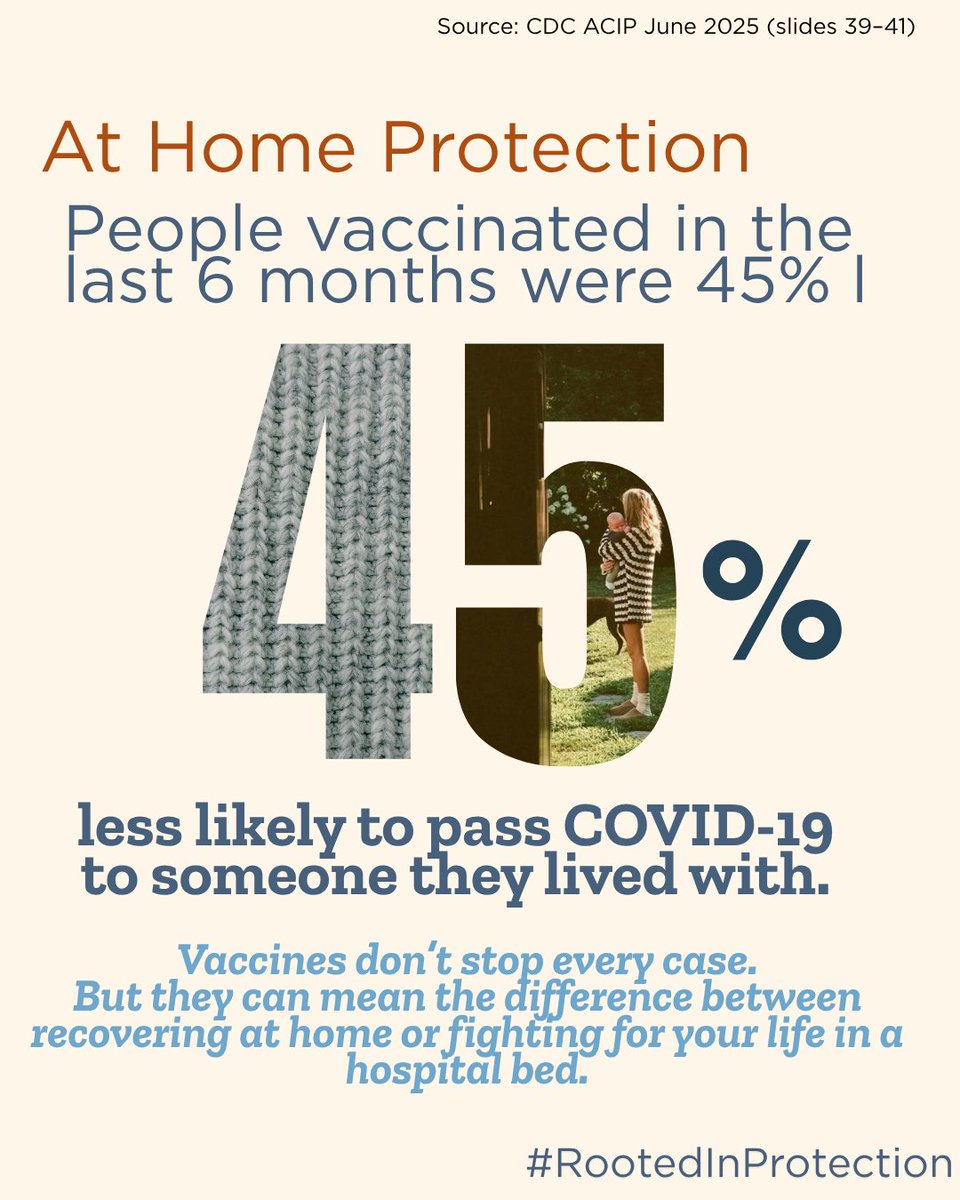 Source: CDC ACIP June 2025 (slides 39–41)

At Home Protection

People vaccinated in the last 6 months were 45% l

45%

less likely to pass COVID-19 to someone they lived with.

Vaccines don't stop every case. But they can mean the difference between recovering at home or fighting for your life in a hospital bed.

#RootedInProtection